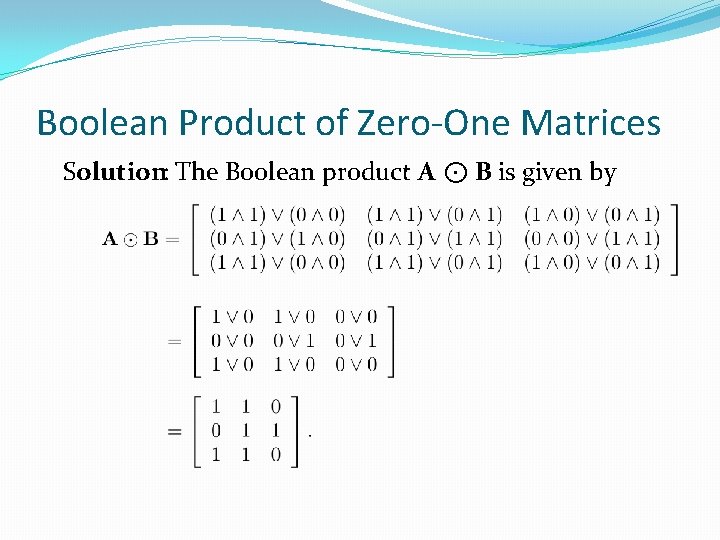 Boolean Product of Zero-One Matrices

Solution: The Boolean product $\mathbf{A} \odot \mathbf{B}$ is given by

$\mathbf{A} \odot \mathbf{B} = \begin{bmatrix} (1 \wedge 1) \vee (0 \wedge 0) & (1 \wedge 1) \vee (0 \wedge 1) & (1 \wedge 0) \vee (0 \wedge 1) \\ (0 \wedge 1) \vee (1 \wedge 0) & (0 \wedge 1) \vee (1 \wedge 1) & (0 \wedge 0) \vee (1 \wedge 1) \\ (1 \wedge 1) \vee (0 \wedge 0) & (1 \wedge 1) \vee (0 \wedge 1) & (1 \wedge 0) \vee (0 \wedge 1) \end{bmatrix}$

$= \begin{bmatrix} 1 \vee 0 & 1 \vee 0 & 0 \vee 0 \\ 0 \vee 0 & 0 \vee 1 & 0 \vee 1 \\ 1 \vee 0 & 1 \vee 0 & 0 \vee 0 \end{bmatrix}$

$= \begin{bmatrix} 1 & 1 & 0 \\ 0 & 1 & 1 \\ 1 & 1 & 0 \end{bmatrix}.$